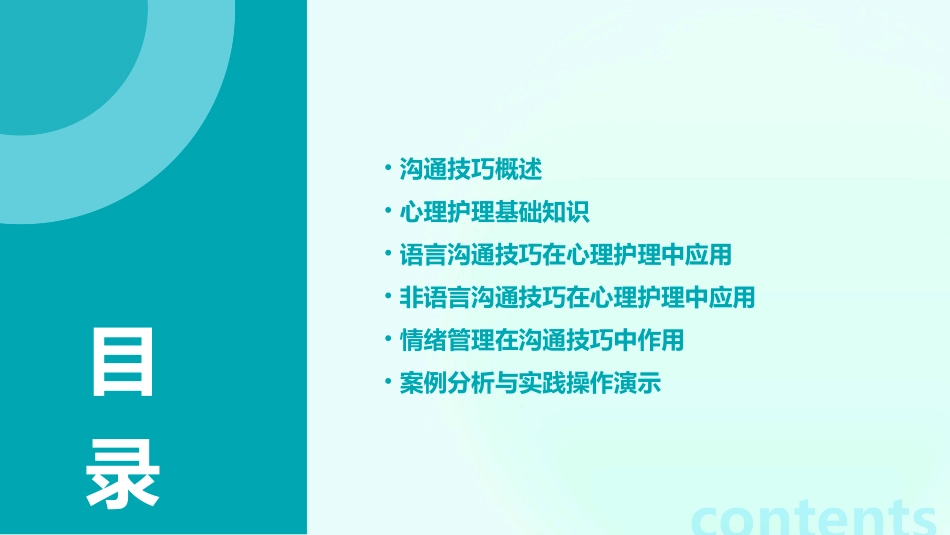 目录

• 沟通技巧概述
• 心理护理基础知识
• 语言沟通技巧在心理护理中应用
• 非语言沟通技巧在心理护理中应用
• 情绪管理在沟通技巧中作用
• 案例分析与实践操作演示

contents